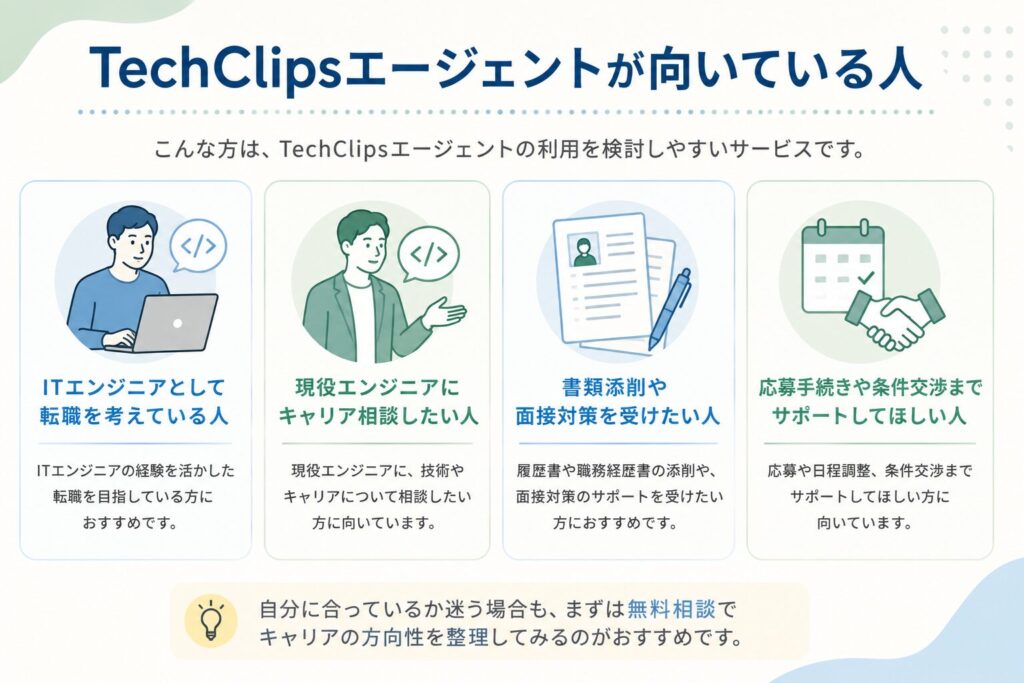 TechClipsエージェントが向いている人

こんな方は、TechClipsエージェントの利用を検討しやすいサービスです。

</>

ITエンジニアとして転職を考えている人

ITエンジニアの経験を活かした転職を目指している方におすすめです。

</>

現役エンジニアにキャリア相談したい人

現役エンジニアに、技術やキャリアについて相談したい方に向いています。

書類添削や面接対策を受けたい人

履歴書や職務経歴書の添削や、面接対策のサポートを受けたい方におすすめです。

応募手続きや条件交渉までサポートしてほしい人

応募や日程調整、条件交渉までサポートしてほしい方に向いています。

自分に合っているか迷う場合も、まずは無料相談でキャリアの方向性を整理してみるのがおすすめです。